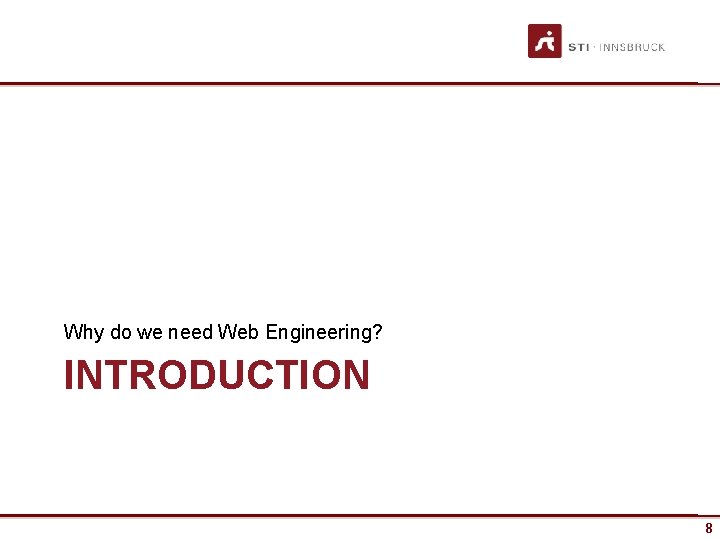 STI · INNSBRUCK

Why do we need Web Engineering?

INTRODUCTION

8